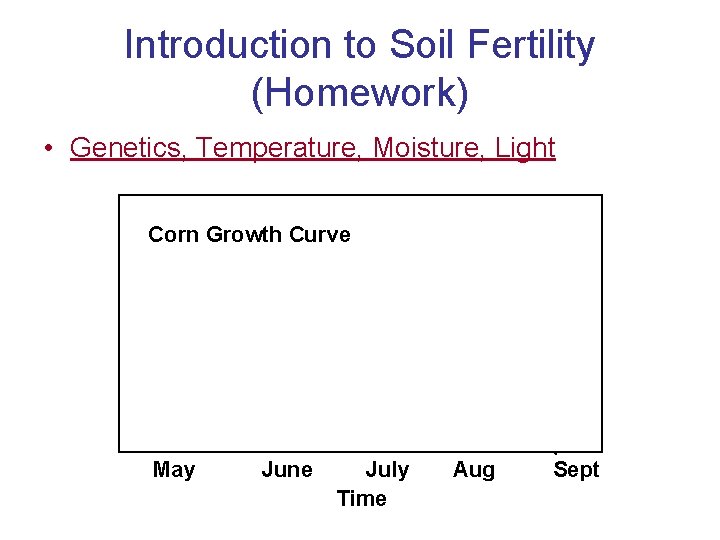 Introduction to Soil Fertility (Homework)

• Genetics, Temperature, Moisture, Light

Corn Growth Curve

May June July Aug Sept
Time